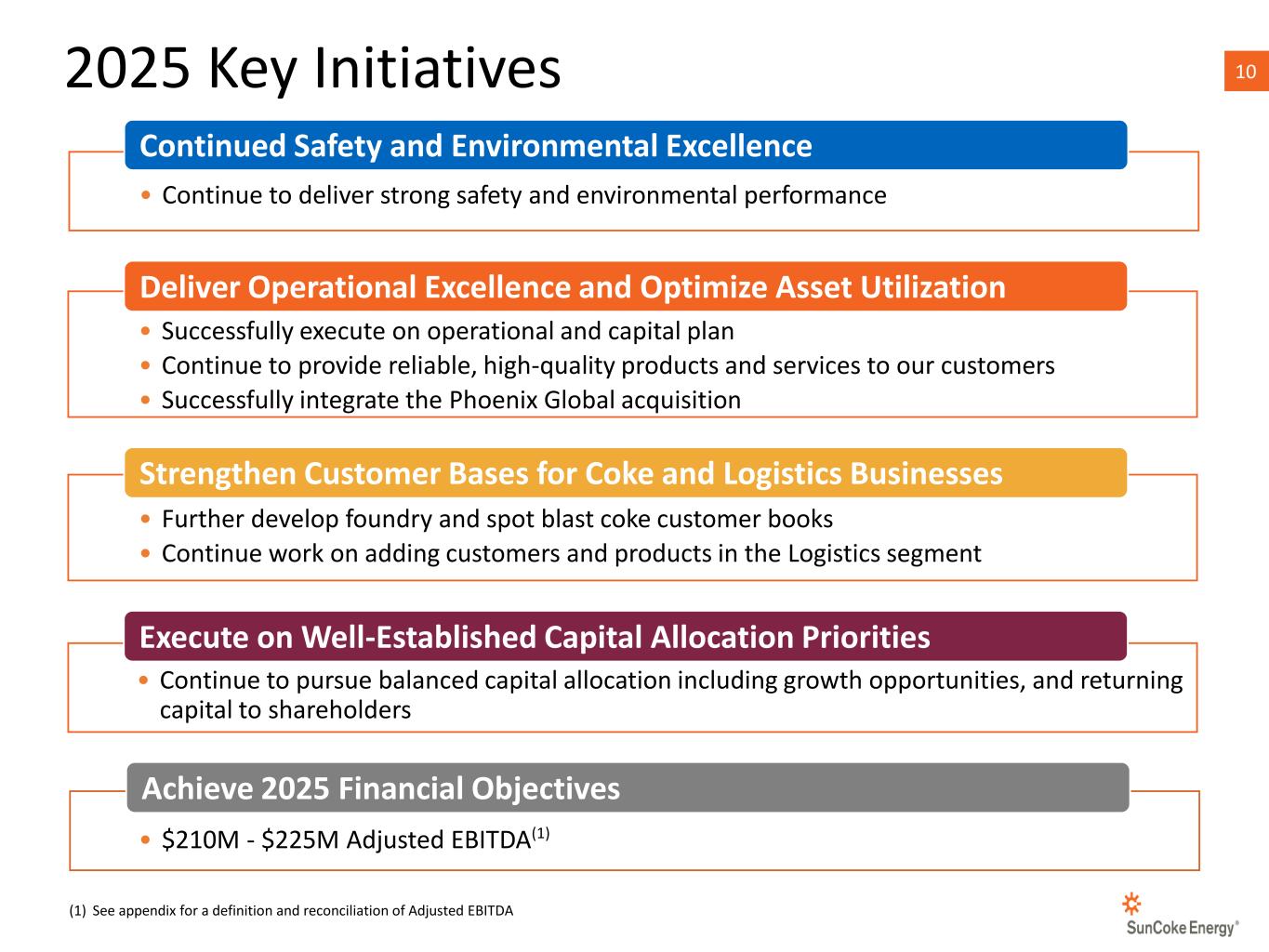 2025 Key Initiatives

10

Continued Safety and Environmental Excellence

• Continue to deliver strong safety and environmental performance

Deliver Operational Excellence and Optimize Asset Utilization

• Successfully execute on operational and capital plan
• Continue to provide reliable, high-quality products and services to our customers
• Successfully integrate the Phoenix Global acquisition

Strengthen Customer Bases for Coke and Logistics Businesses

• Further develop foundry and spot blast coke customer books
• Continue work on adding customers and products in the Logistics segment

Execute on Well-Established Capital Allocation Priorities

• Continue to pursue balanced capital allocation including growth opportunities, and returning capital to shareholders

Achieve 2025 Financial Objectives

• \$210M - \$225M Adjusted EBITDA$^{(1)}$

(1) See appendix for a definition and reconciliation of Adjusted EBITDA

SunCoke Energy®